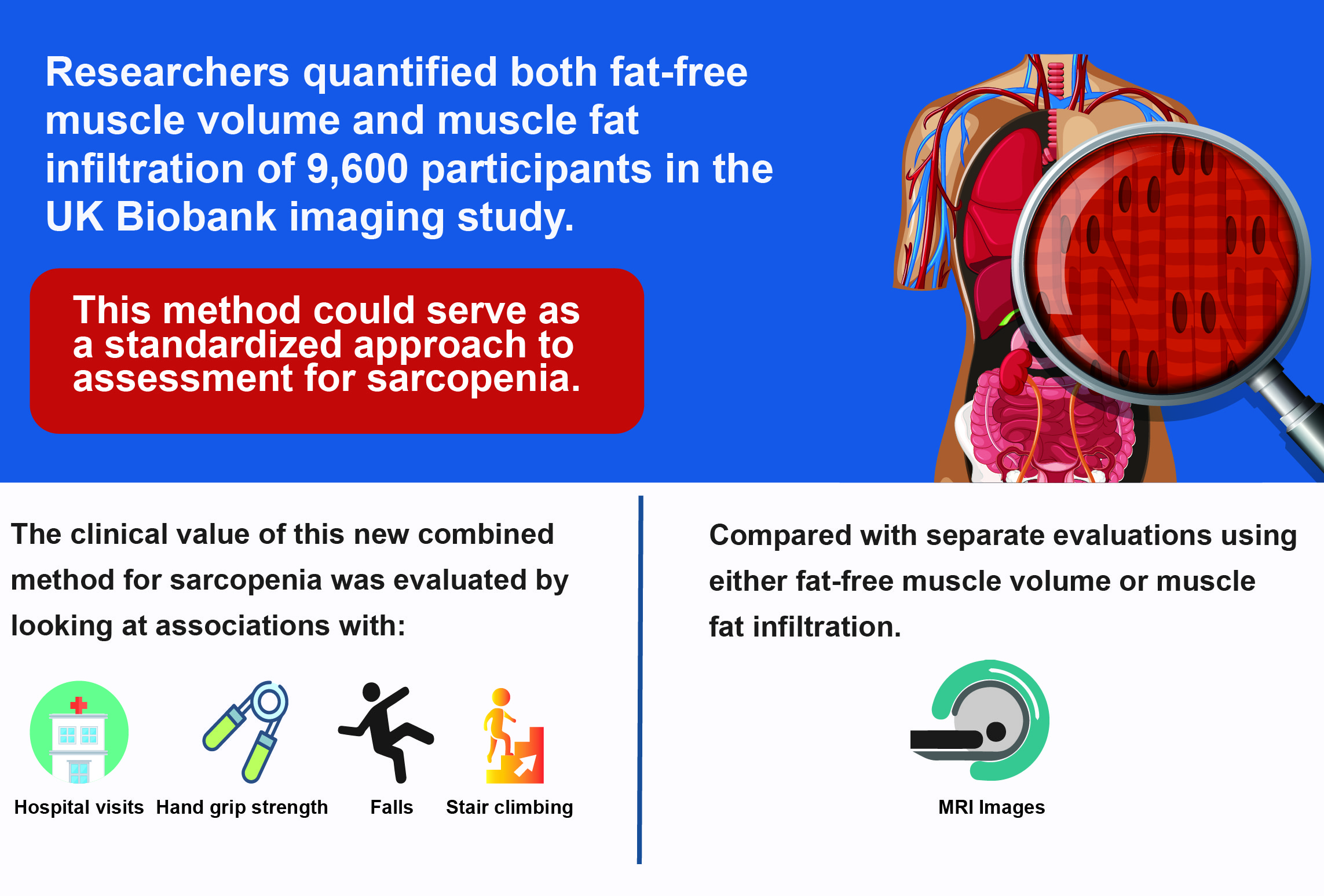 Researchers quantified both fat-free muscle volume and muscle fat infiltration of 9,600 participants in the UK Biobank imaging study.

This method could serve as a standardized approach to assessment for sarcopenia.

The clinical value of this new combined method for sarcopenia was evaluated by looking at associations with:

Hospital visits

Hand grip strength

Falls

Stair climbing

Compared with separate evaluations using either fat-free muscle volume or muscle fat infiltration.

MRI Images